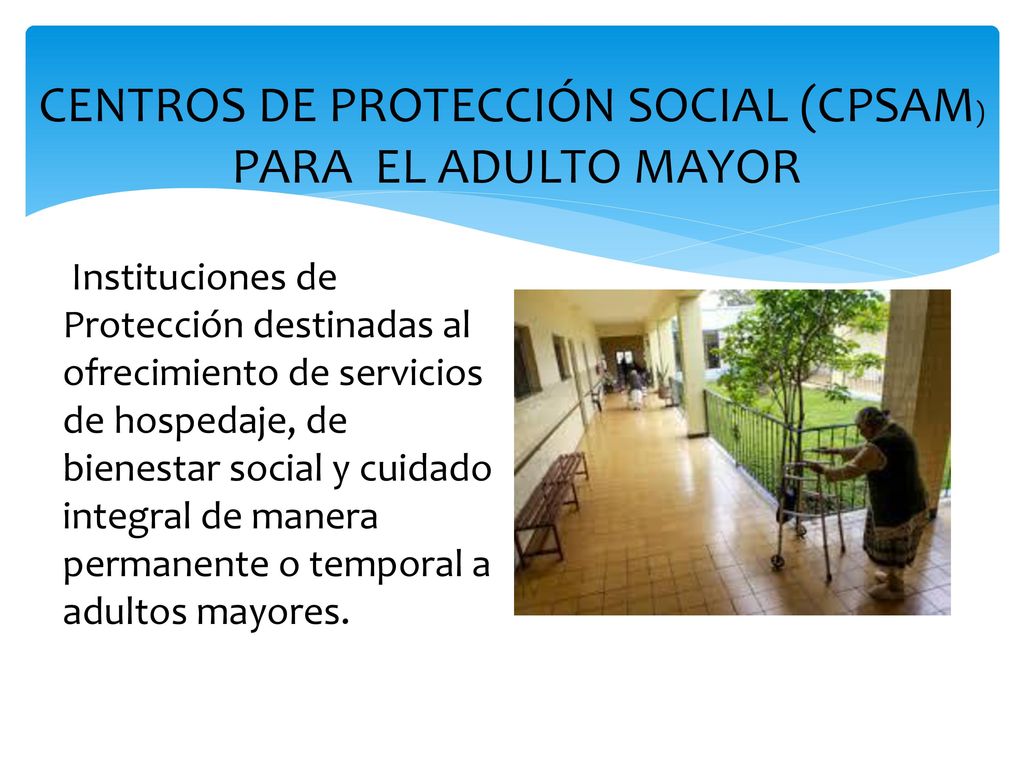 CENTROS DE PROTECCIÓN SOCIAL (CPSAM) PARA EL ADULTO MAYOR

Instituciones de Protección destinadas al ofrecimiento de servicios de hospedaje, de bienestar social y cuidado integral de manera permanente o temporal a adultos mayores.